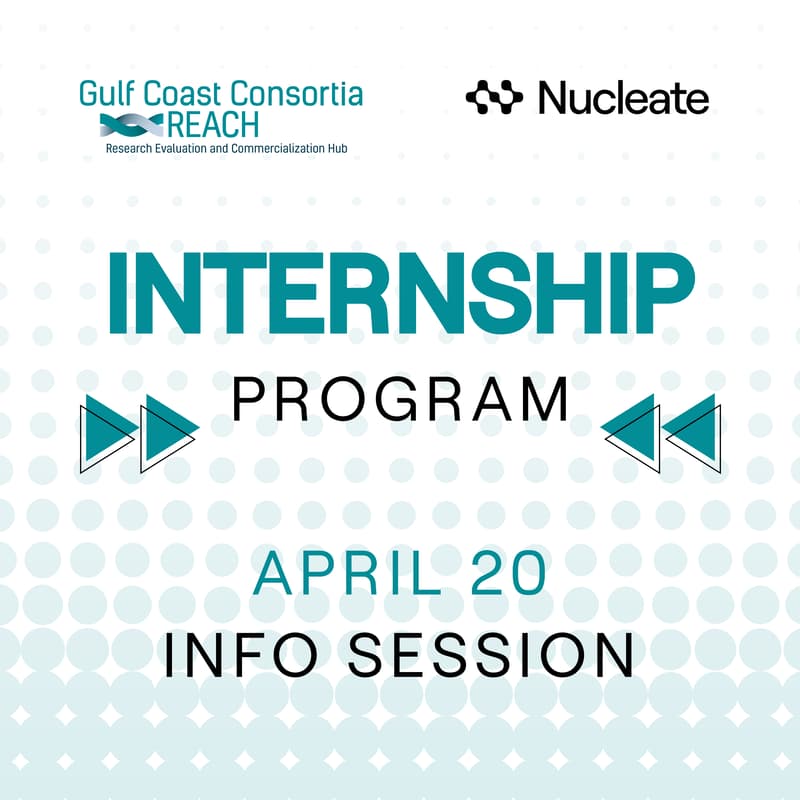 Gulf Coast Consortia
REACH
Research Evaluation and Commercialization Hub

Nucleate

INTERNSHIP
PROGRAM

APRIL 20
INFO SESSION